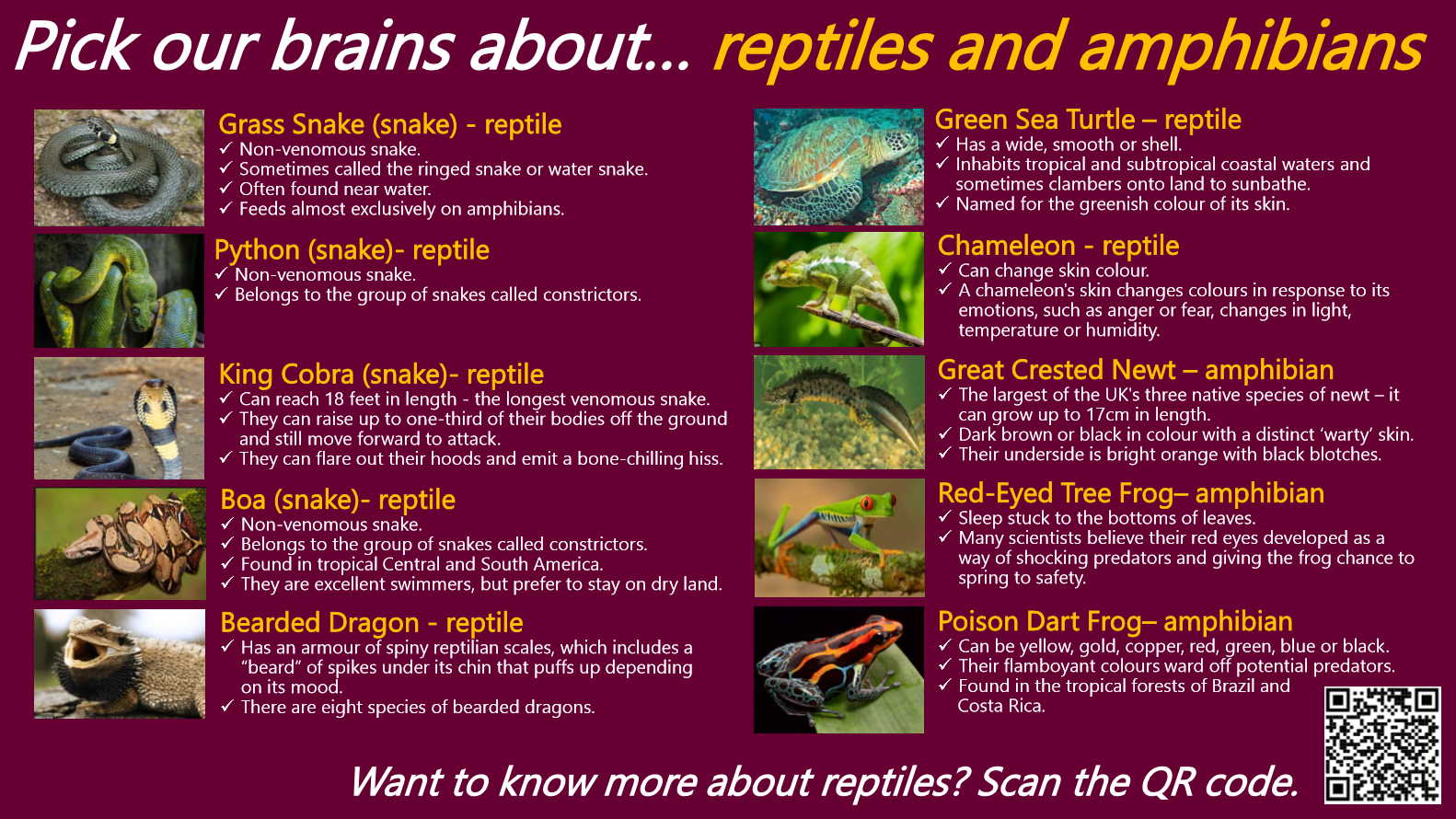 Pick our brains about... reptiles and amphibians

Grass Snake (snake) - reptile
✓ Non-venomous snake.
✓ Sometimes called the ringed snake or water snake.
✓ Often found near water.
✓ Feeds almost exclusively on amphibians.

Python (snake)- reptile
✓ Non-venomous snake.
✓ Belongs to the group of snakes called constrictors.

King Cobra (snake)- reptile
✓ Can reach 18 feet in length - the longest venomous snake.
✓ They can raise up to one-third of their bodies off the ground and still move forward to attack.
✓ They can flare out their hoods and emit a bone-chilling hiss.

Boa (snake)- reptile
✓ Non-venomous snake.
✓ Belongs to the group of snakes called constrictors.
✓ Found in tropical Central and South America.
✓ They are excellent swimmers, but prefer to stay on dry land.

Bearded Dragon - reptile
✓ Has an armour of spiny reptilian scales, which includes a "beard" of spikes under its chin that puffs up depending on its mood.
✓ There are eight species of bearded dragons.

Green Sea Turtle – reptile
✓ Has a wide, smooth or shell.
✓ Inhabits tropical and subtropical coastal waters and sometimes clambers onto land to sunbathe.
✓ Named for the greenish colour of its skin.

Chameleon - reptile
✓ Can change skin colour.
✓ A chameleon's skin changes colours in response to its emotions, such as anger or fear, changes in light, temperature or humidity.

Great Crested Newt – amphibian
✓ The largest of the UK's three native species of newt – it can grow up to 17cm in length.
✓ Dark brown or black in colour with a distinct 'warty' skin.
✓ Their underside is bright orange with black blotches.

Red-Eyed Tree Frog– amphibian
✓ Sleep stuck to the bottoms of leaves.
✓ Many scientists believe their red eyes developed as a way of shocking predators and giving the frog chance to spring to safety.

Poison Dart Frog– amphibian
✓ Can be yellow, gold, copper, red, green, blue or black.
✓ Their flamboyant colours ward off potential predators.
✓ Found in the tropical forests of Brazil and Costa Rica.

Want to know more about reptiles? Scan the QR code.